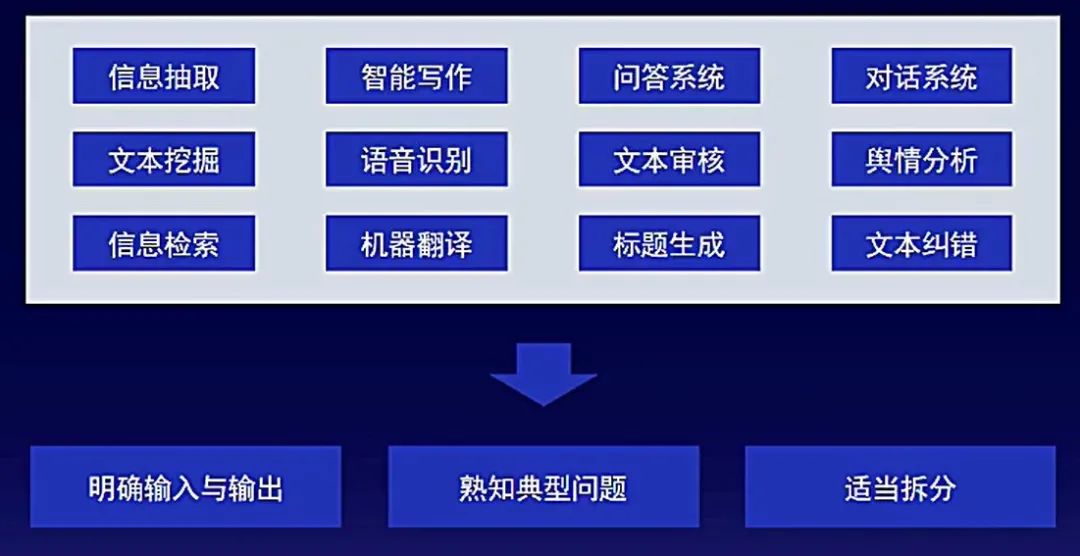 信息抽取
智能写作
问答系统
对话系统
文本挖掘
语音识别
文本审核
舆情分析
信息检索
机器翻译
标题生成
文本纠错

明确输入与输出
熟知典型问题
适当拆分